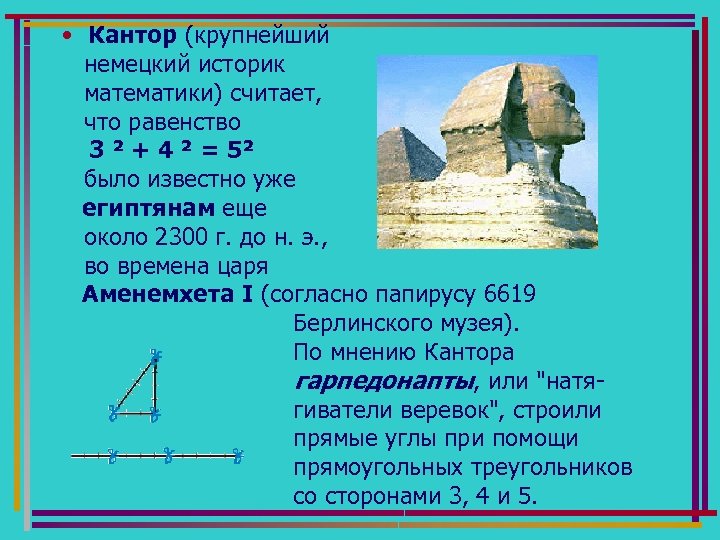 • Кантор (крупнейший немецкий историк математики) считает, что равенство $3^2 + 4^2 = 5^2$ было известно уже египтянам еще около 2300 г. до н. э., во времена царя Аменемхета I (согласно папирусу 6619 Берлинского музея).

По мнению Кантора гарпедонапты, или "натягиватели веревок", строили прямые углы при помощи прямоугольных треугольников со сторонами 3, 4 и 5.